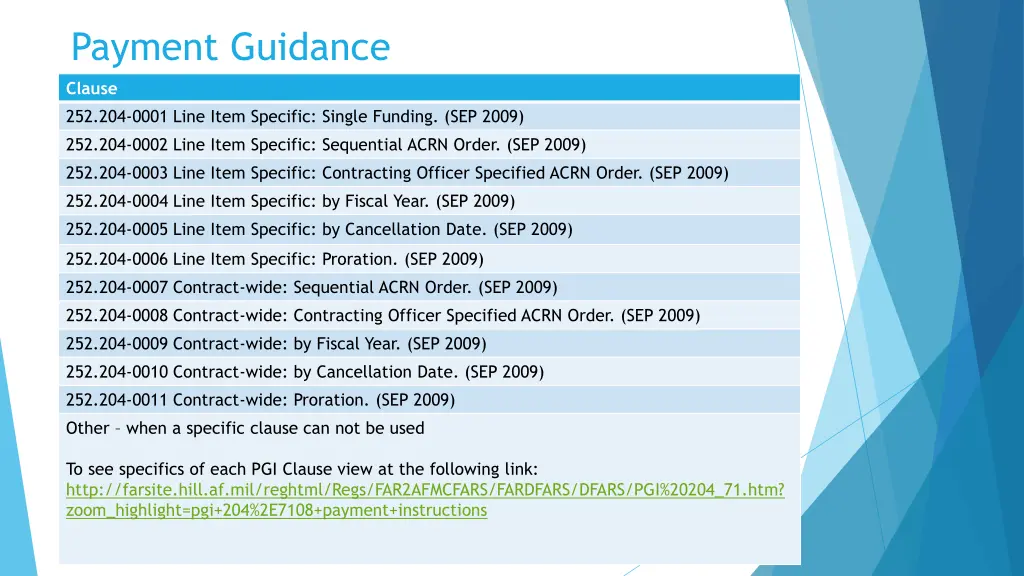 Payment Guidance

| Clause |
|---|
| 252.204-0001 Line Item Specific: Single Funding. (SEP 2009) |
| 252.204-0002 Line Item Specific: Sequential ACRN Order. (SEP 2009) |
| 252.204-0003 Line Item Specific: Contracting Officer Specified ACRN Order. (SEP 2009) |
| 252.204-0004 Line Item Specific: by Fiscal Year. (SEP 2009) |
| 252.204-0005 Line Item Specific: by Cancellation Date. (SEP 2009) |
| 252.204-0006 Line Item Specific: Proration. (SEP 2009) |
| 252.204-0007 Contract-wide: Sequential ACRN Order. (SEP 2009) |
| 252.204-0008 Contract-wide: Contracting Officer Specified ACRN Order. (SEP 2009) |
| 252.204-0009 Contract-wide: by Fiscal Year. (SEP 2009) |
| 252.204-0010 Contract-wide: by Cancellation Date. (SEP 2009) |
| 252.204-0011 Contract-wide: Proration. (SEP 2009) |
| Other – when a specific clause can not be used |

To see specifics of each PGI Clause view at the following link: http://farsite.hill.af.mil/reghtml/Regs/FAR2AFMCFARS/FARDFARS/DFARS/PGI%20204_71.htm?zoom_highlight=pgi+204%2E7108+payment+instructions